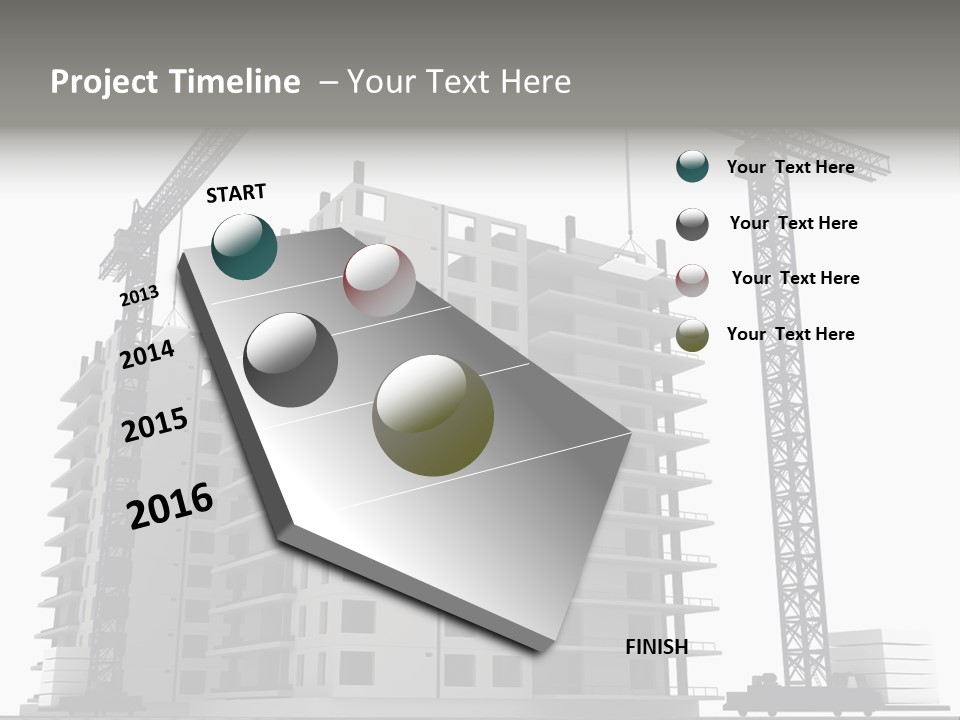 Project Timeline – Your Text Here

START

2013

2014

2015

2016

FINISH

Your Text Here

Your Text Here

Your Text Here

Your Text Here